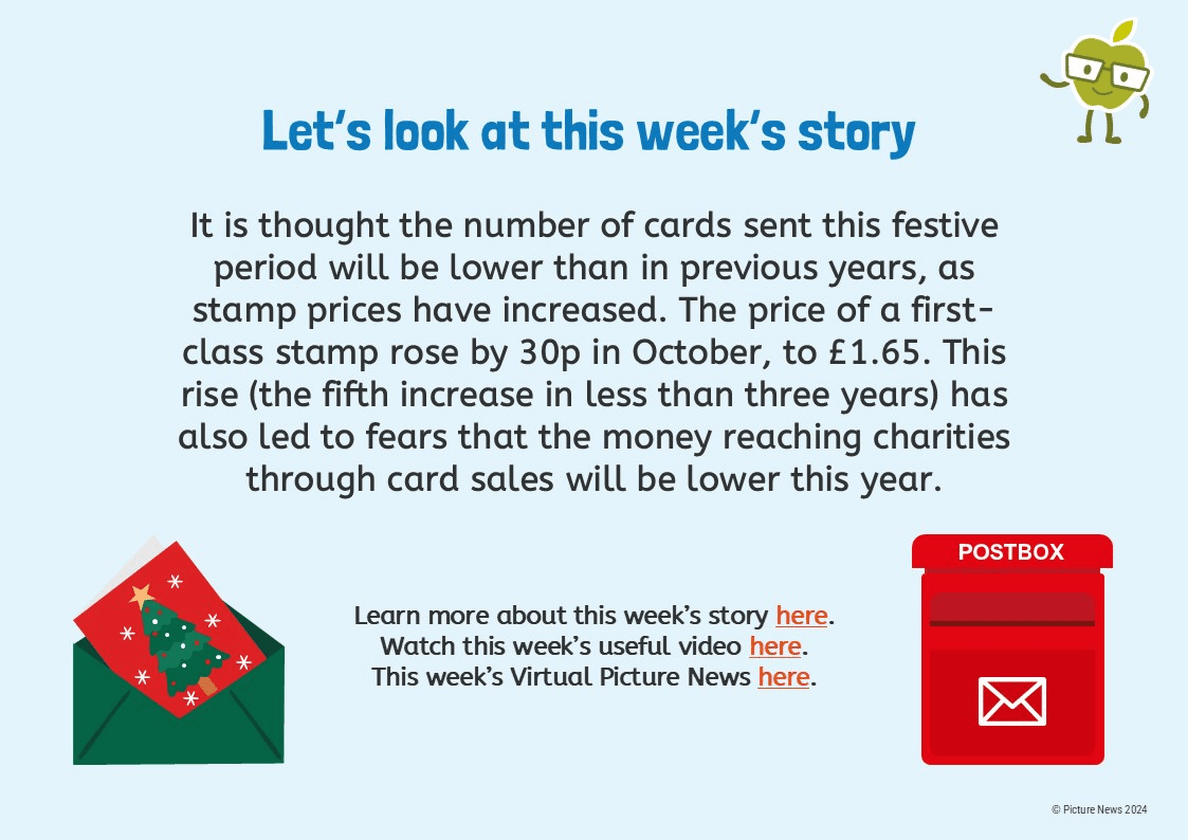 Let's look at this week's story

It is thought the number of cards sent this festive period will be lower than in previous years, as stamp prices have increased. The price of a first-class stamp rose by 30p in October, to £1.65. This rise (the fifth increase in less than three years) has also led to fears that the money reaching charities through card sales will be lower this year.

Learn more about this week's story here.
Watch this week's useful video here.
This week's Virtual Picture News here.

POSTBOX

© Picture News 2024